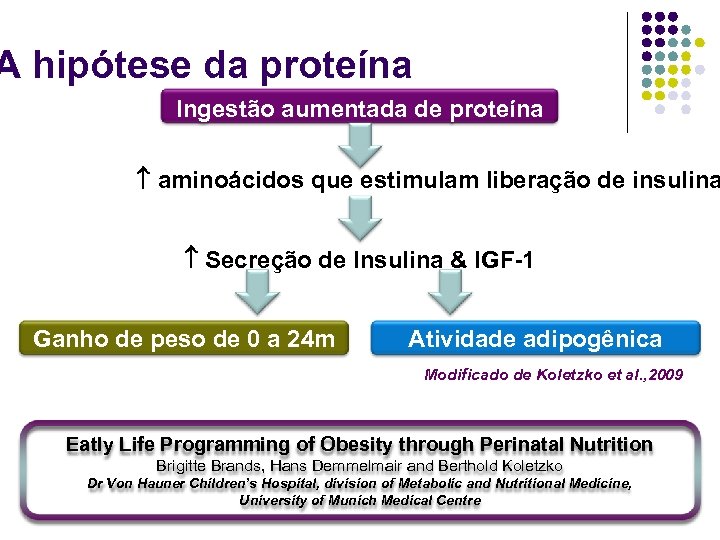 A hipótese da proteína

Ingestão aumentada de proteína

↑ aminoácidos que estimulam liberação de insulina

↑ Secreção de Insulina & IGF-1

Ganho de peso de 0 a 24m

Atividade adipogênica

Modificado de Koletzko et al.,2009

Eatly Life Programming of Obesity through Perinatal Nutrition
Brigitte Brands, Hans Demmelmair and Berthold Koletzko
Dr Von Hauner Children's Hospital, division of Metabolic and Nutritional Medicine, University of Munich Medical Centre